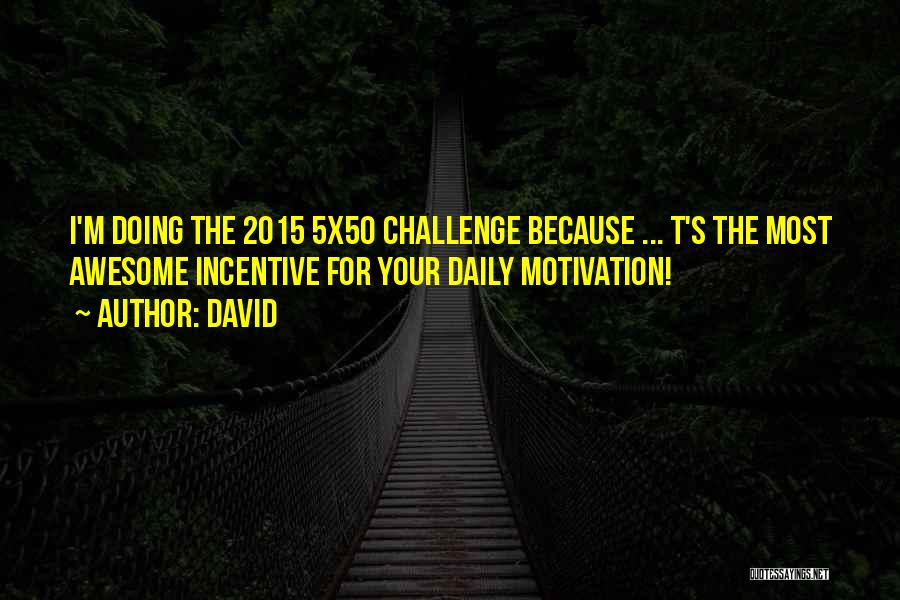 I'M DOING THE 2015 5X50 CHALLENGE BECAUSE ... T'S THE MOST AWESOME INCENTIVE FOR YOUR DAILY MOTIVATION!

~ AUTHOR: DAVID

QUOTESSAYINGS.NET